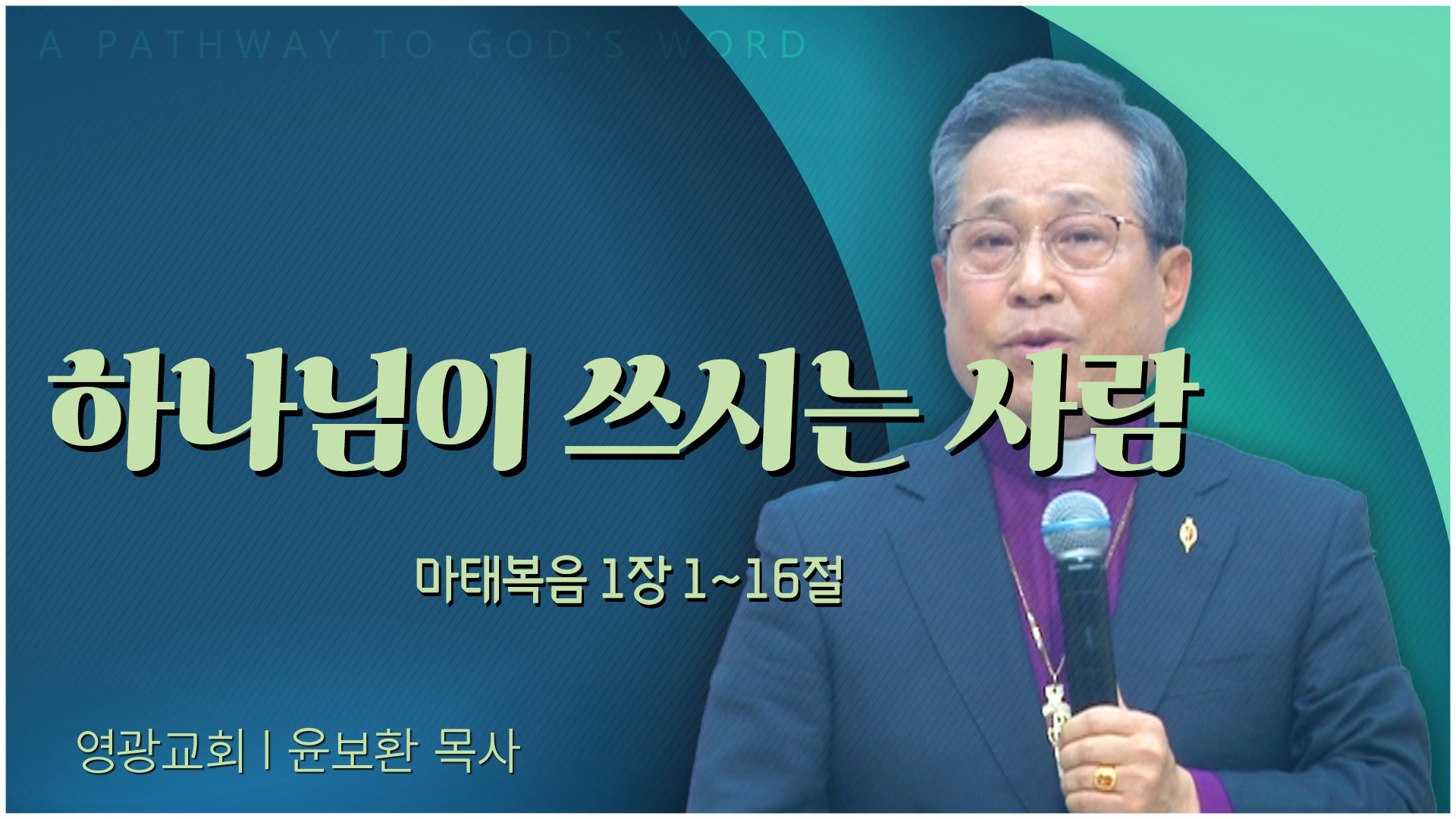 A PATHWAY TO GOD'S WORD

하나님이 쓰시는 사람

마태복음 1장 1~16절

영광교회 | 윤보환 목사